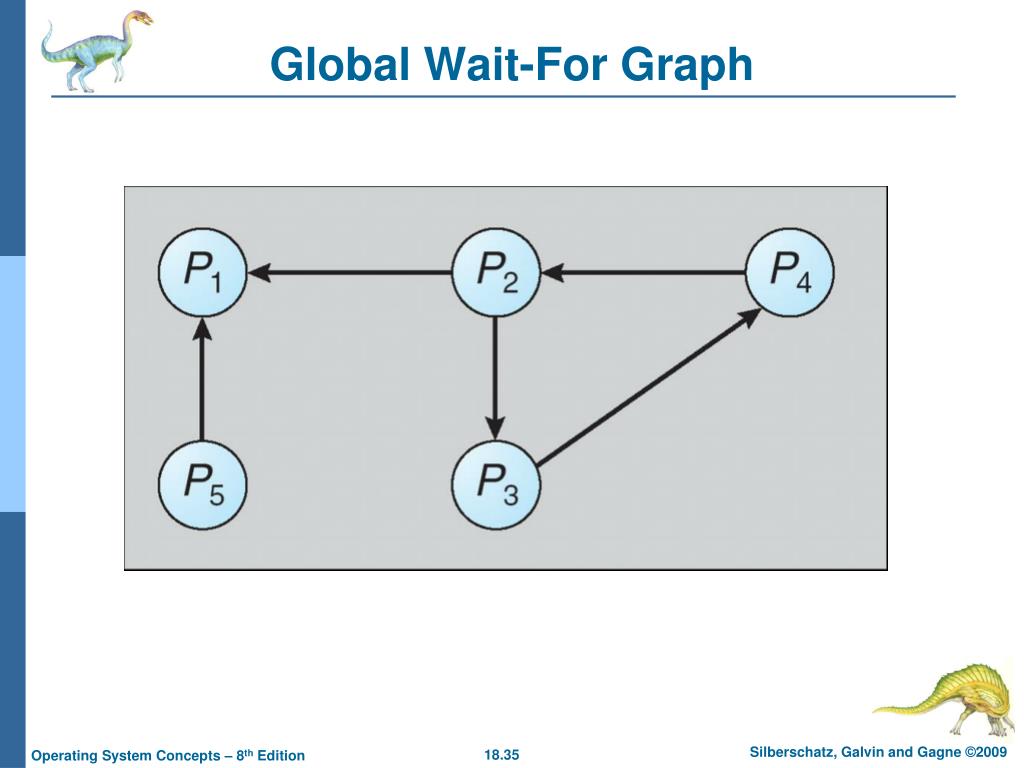 Global Wait-For Graph

$P_1$

$P_2$

$P_4$

$P_5$

$P_3$

Operating System Concepts – 8$^{th}$ Edition

18.35

Silberschatz, Galvin and Gagne ©2009